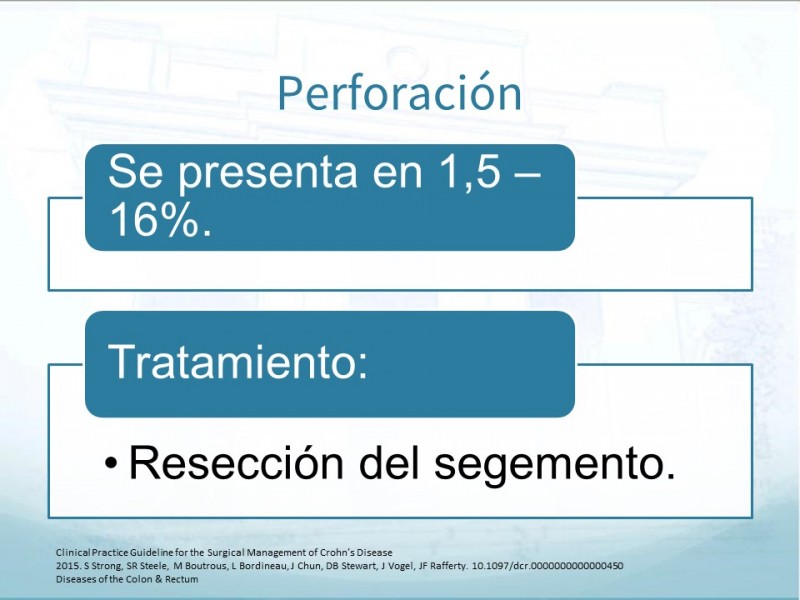 Perforación

Se presenta en 1,5 – 16%.

Tratamiento:

• Resección del segemento.

Clinical Practice Guideline for the Surgical Management of Crohn's Disease
2015. S Strong, SR Steele, M Boutrous, L Bordineau, J Chun, DB Stewart, J Vogel, JF Rafferty. 10.1097/dcr.0000000000000450
Diseases of the Colon & Rectum